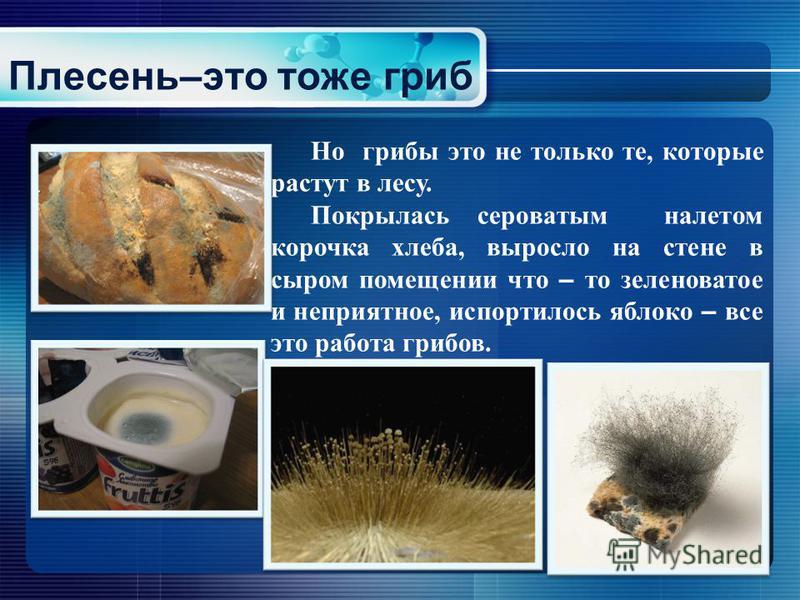 Плесень–это тоже гриб

Но грибы это не только те, которые растут в лесу.

Покрылась сероватым налетом корочка хлеба, выросло на стене в сыром помещении что – то зеленоватое и неприятное, испортилось яблоко – все это работа грибов.

fruttis

MyShared